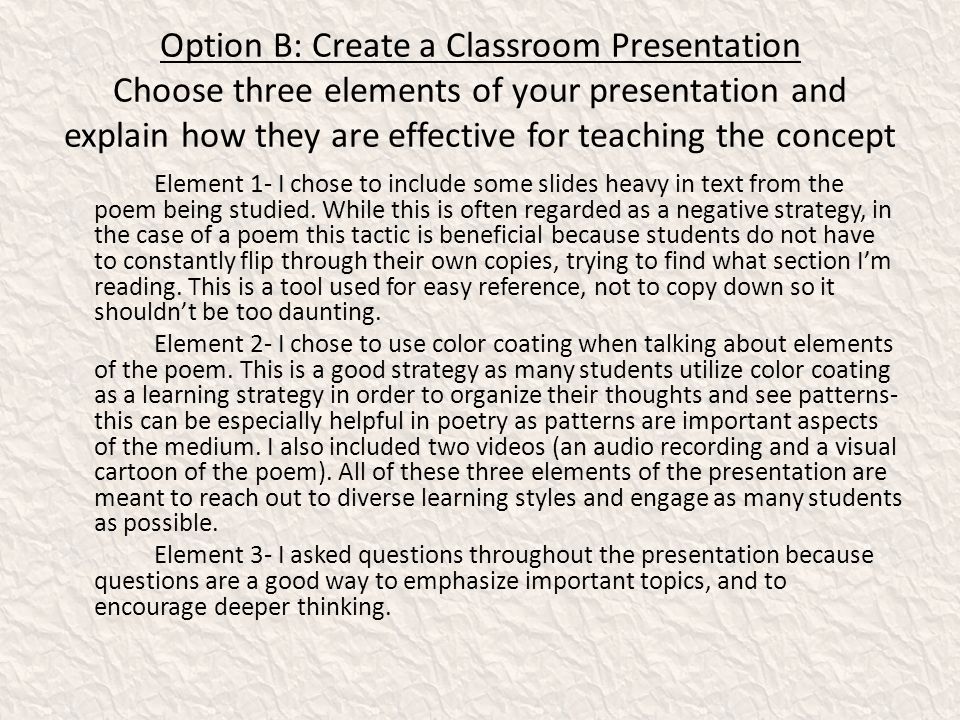 Option B: Create a Classroom Presentation
Choose three elements of your presentation and explain how they are effective for teaching the concept

Element 1- I chose to include some slides heavy in text from the poem being studied. While this is often regarded as a negative strategy, in the case of a poem this tactic is beneficial because students do not have to constantly flip through their own copies, trying to find what section I'm reading. This is a tool used for easy reference, not to copy down so it shouldn't be too daunting.

Element 2- I chose to use color coating when talking about elements of the poem. This is a good strategy as many students utilize color coating as a learning strategy in order to organize their thoughts and see patterns- this can be especially helpful in poetry as patterns are important aspects of the medium. I also included two videos (an audio recording and a visual cartoon of the poem). All of these three elements of the presentation are meant to reach out to diverse learning styles and engage as many students as possible.

Element 3- I asked questions throughout the presentation because questions are a good way to emphasize important topics, and to encourage deeper thinking.